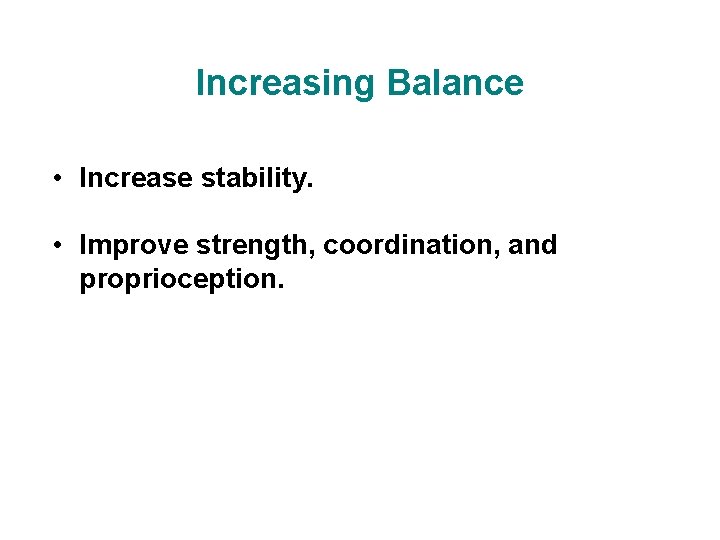 Increasing Balance

• Increase stability.

• Improve strength, coordination, and proprioception.